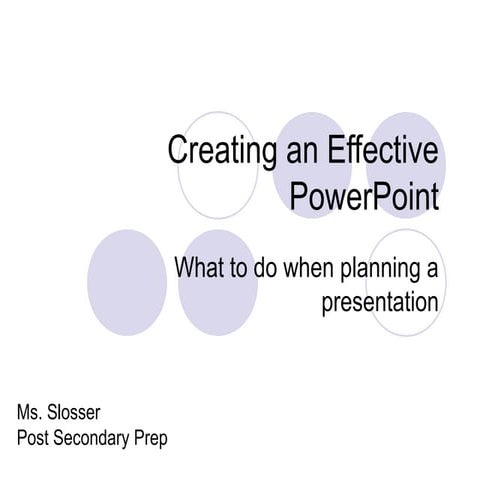 Creating an Effective PowerPoint

What to do when planning a presentation

Ms. Slosser
Post Secondary Prep